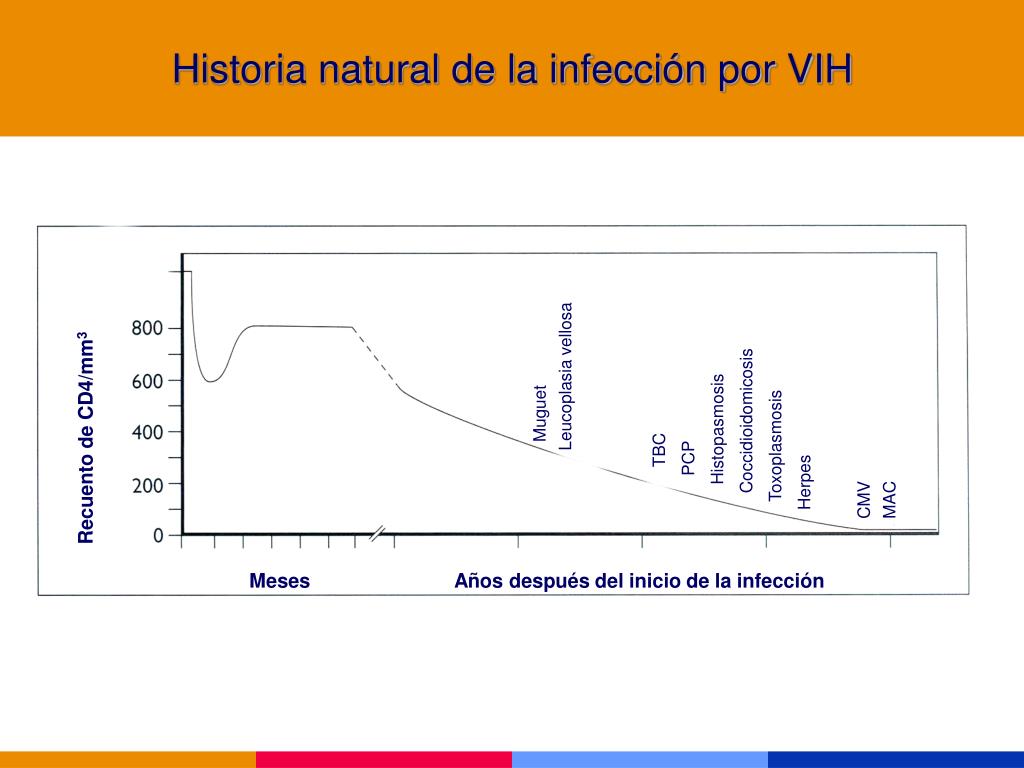 Historia natural de la infección por VIH

Recuento de CD4/mm³

800
600
400
200
0

Muguet
Leucoplasia vellosa
TBC
PCP
Histopasmosis
Coccidioidomicosis
Toxoplasmosis
Herpes
CMV
MAC

Meses
Años después del inicio de la infección